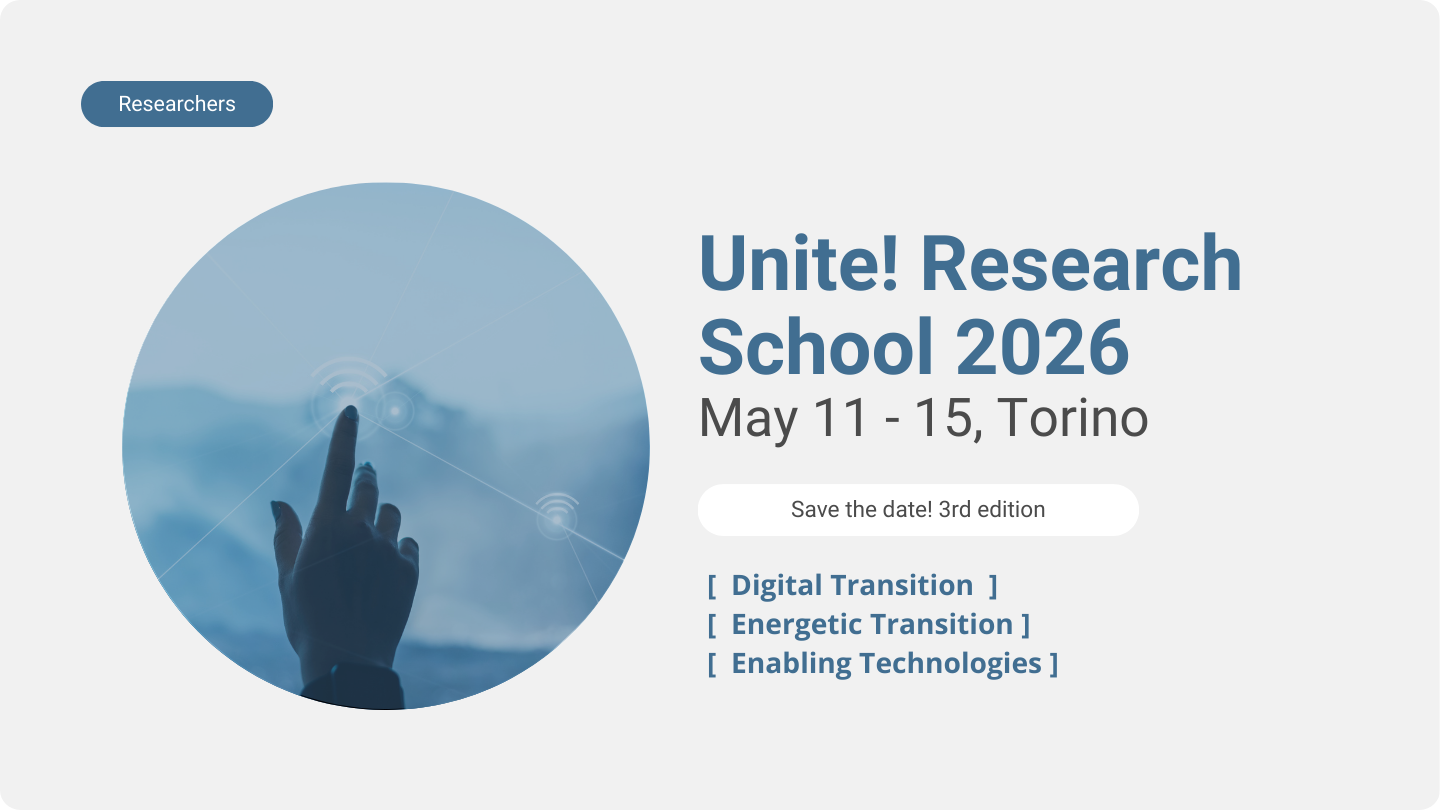 Researchers

Unite! Research School 2026
May 11 - 15, Torino

Save the date! 3rd edition

[ Digital Transition ]
[ Energetic Transition ]
[ Enabling Technologies ]